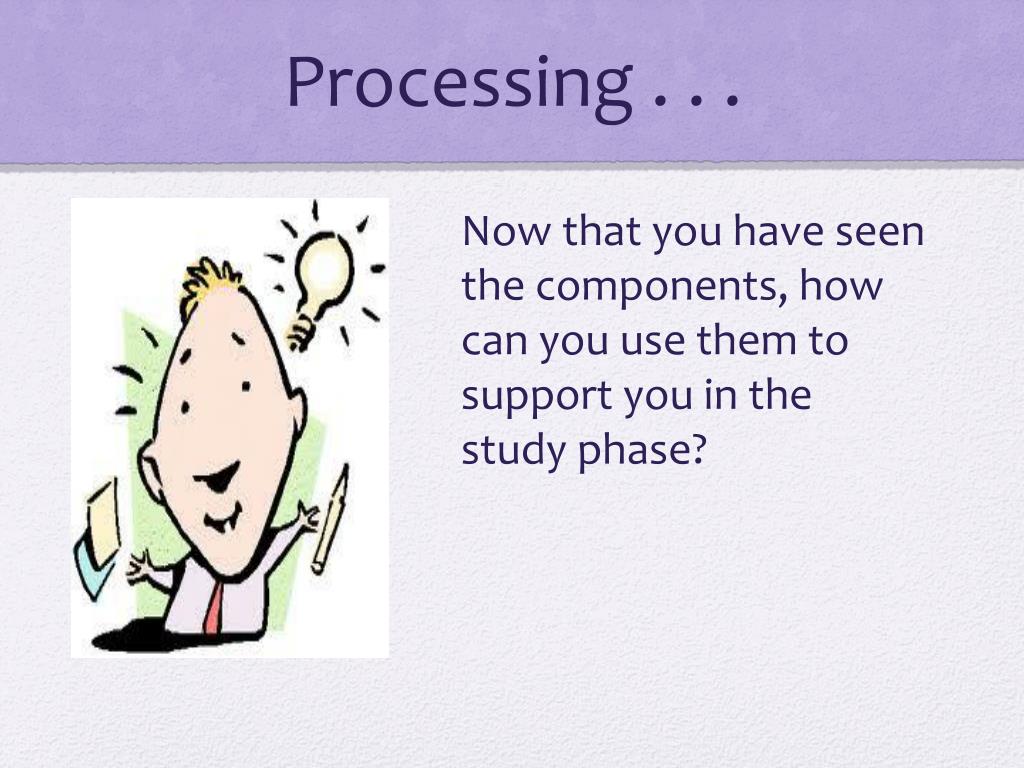 Processing . . .

Now that you have seen the components, how can you use them to support you in the study phase?